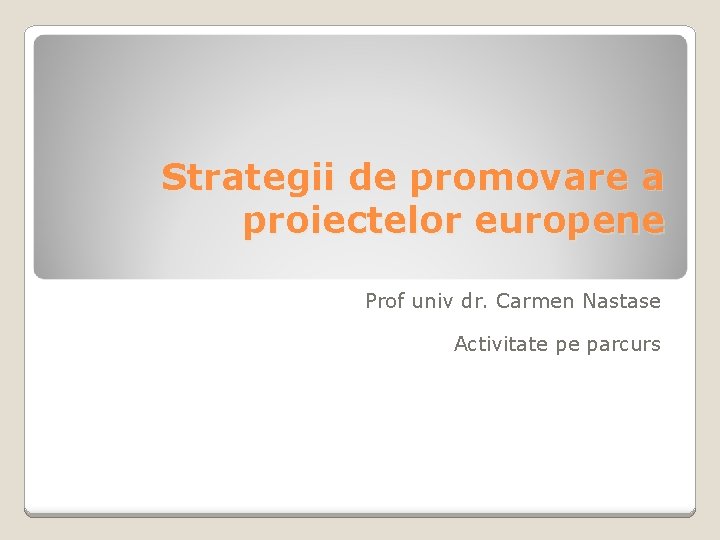 Strategii de promovare a proiectelor europene

Prof univ dr. Carmen Nastase

Activitate pe parcurs